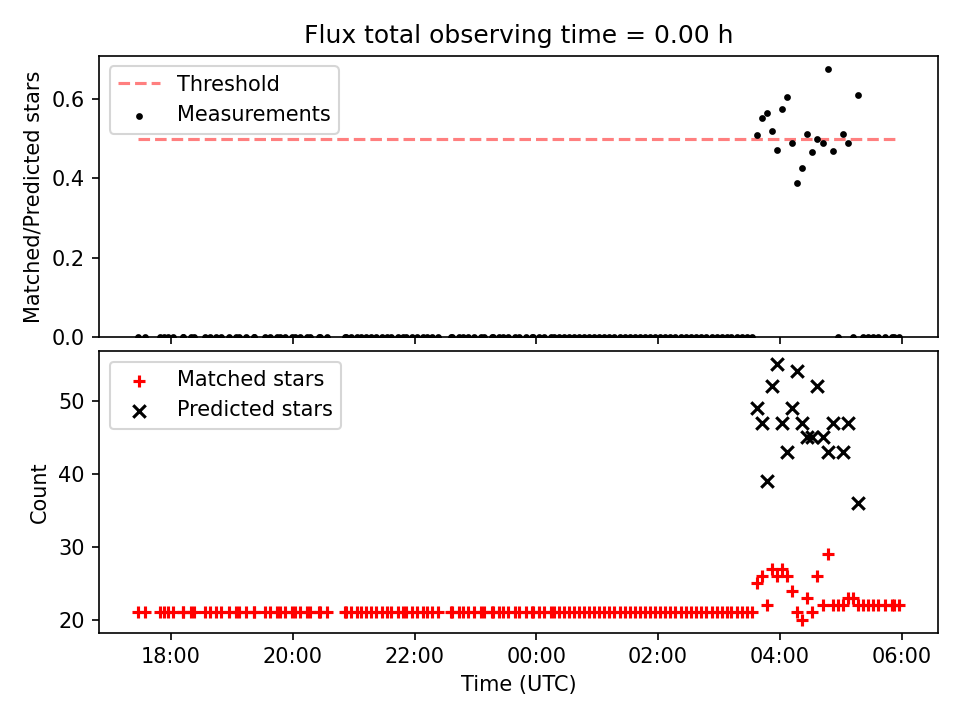 Flux total observing time = 0.00 h

Threshold
Measurements

Matched/Predicted stars

0.6
0.4
0.2
0.0

Matched stars
Predicted stars

Count

50
40
30
20

18:00
20:00
22:00
00:00
02:00
04:00
06:00

Time (UTC)